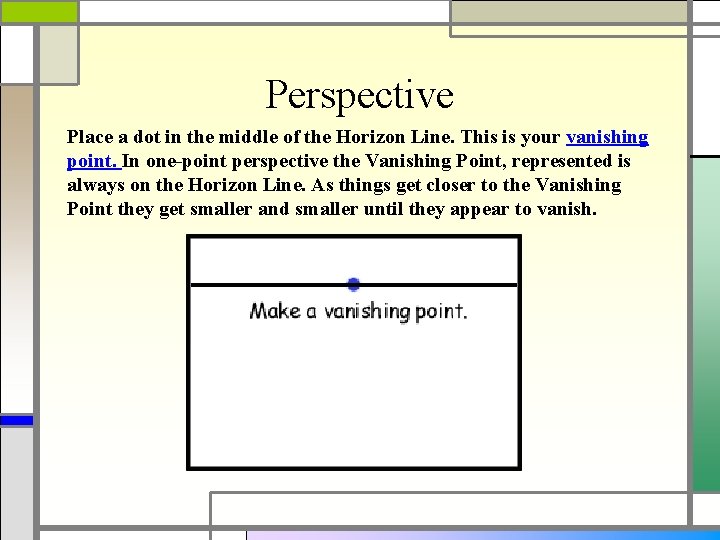 Perspective

Place a dot in the middle of the Horizon Line. This is your vanishing point. In one-point perspective the Vanishing Point, represented is always on the Horizon Line. As things get closer to the Vanishing Point they get smaller and smaller until they appear to vanish.

Make a vanishing point.